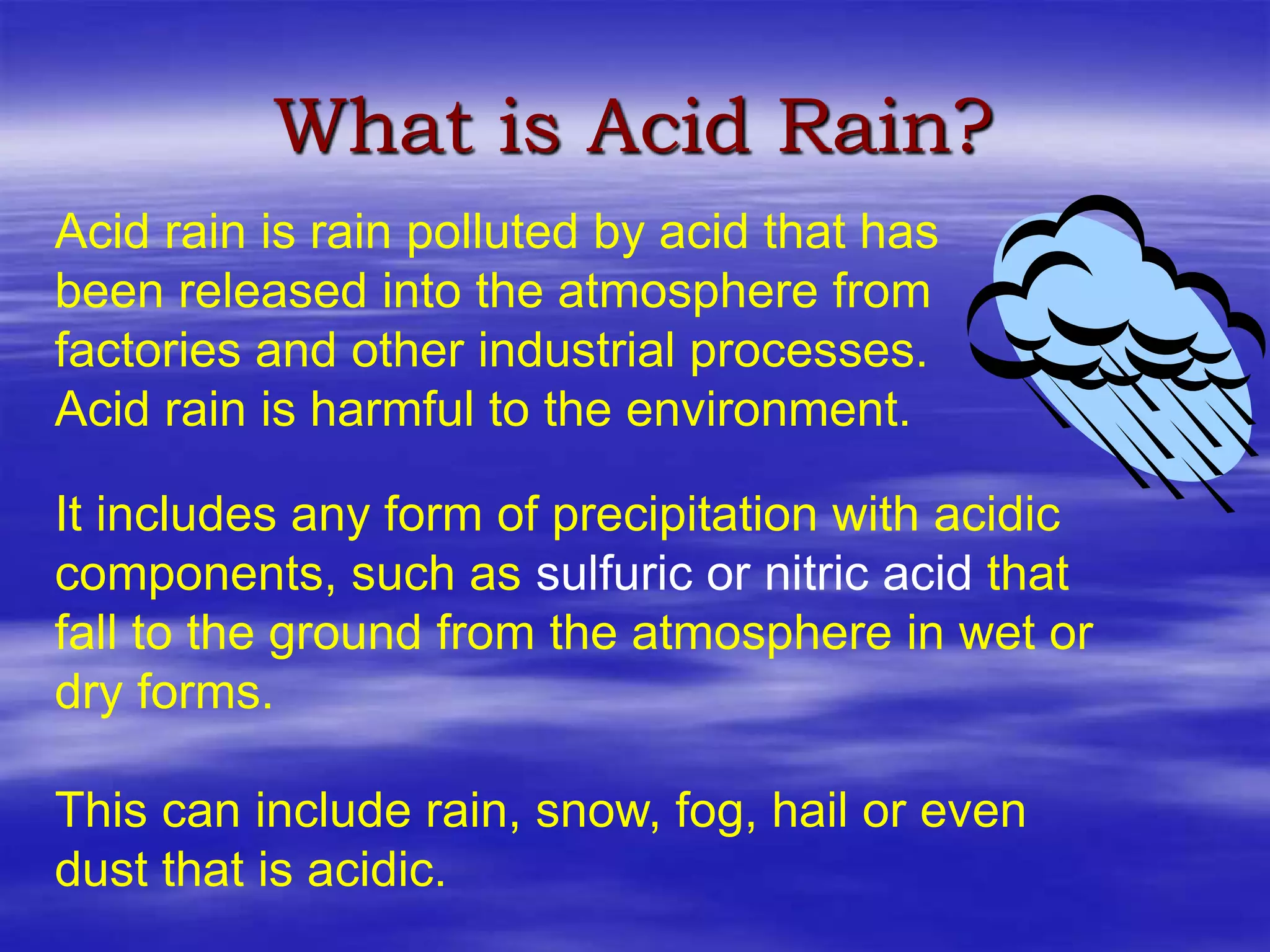 What is Acid Rain?

Acid rain is rain polluted by acid that has been released into the atmosphere from factories and other industrial processes. Acid rain is harmful to the environment.

It includes any form of precipitation with acidic components, such as sulfuric or nitric acid that fall to the ground from the atmosphere in wet or dry forms.

This can include rain, snow, fog, hail or even dust that is acidic.